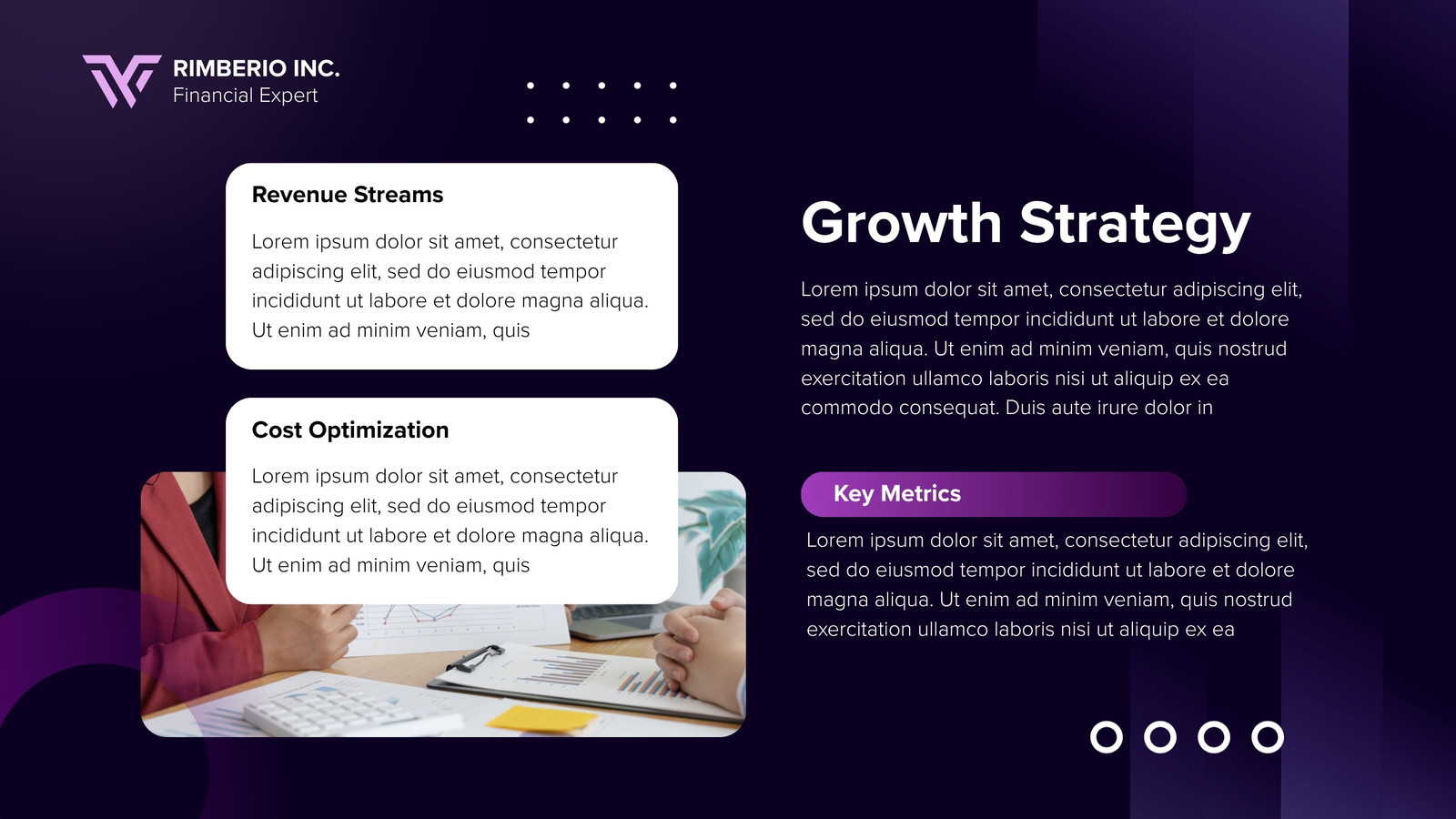 RIMBERIO INC.
Financial Expert

Revenue Streams

Lorem ipsum dolor sit amet, consectetur adipiscing elit, sed do eiusmod tempor incididunt ut labore et dolore magna aliqua. Ut enim ad minim veniam, quis

Cost Optimization

Lorem ipsum dolor sit amet, consectetur adipiscing elit, sed do eiusmod tempor incididunt ut labore et dolore magna aliqua. Ut enim ad minim veniam, quis

Growth Strategy

Lorem ipsum dolor sit amet, consectetur adipiscing elit, sed do eiusmod tempor incididunt ut labore et dolore magna aliqua. Ut enim ad minim veniam, quis nostrud exercitation ullamco laboris nisi ut aliquip ex ea commodo consequat. Duis aute irure dolor in

Key Metrics

Lorem ipsum dolor sit amet, consectetur adipiscing elit, sed do eiusmod tempor incididunt ut labore et dolore magna aliqua. Ut enim ad minim veniam, quis nostrud exercitation ullamco laboris nisi ut aliquip ex ea